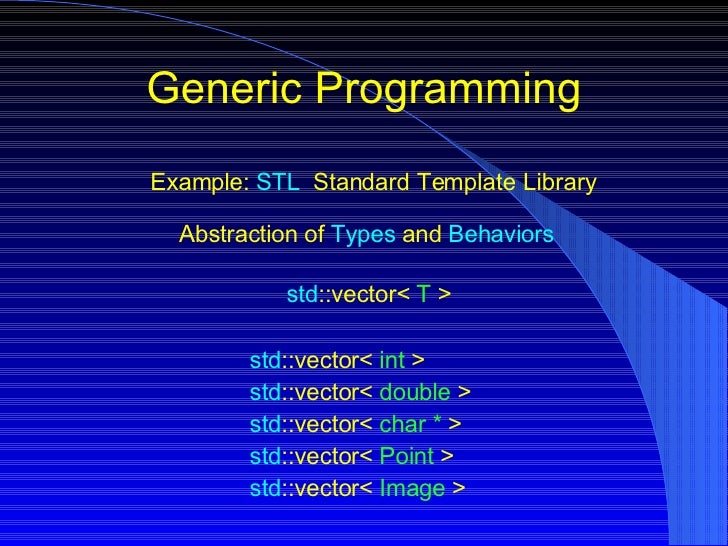 Generic Programming

Example: STL  Standard Template Library

Abstraction of Types and Behaviors

std::vector< T >

std::vector< int >
std::vector< double >
std::vector< char * >
std::vector< Point >
std::vector< Image >